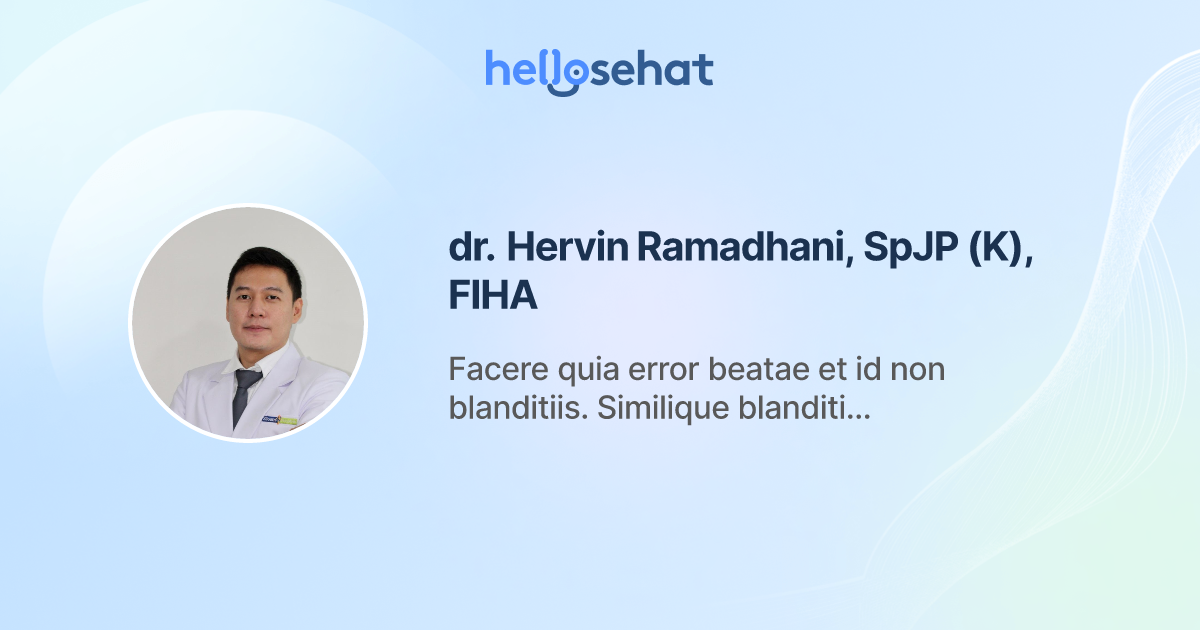 hellosehat

dr. Hervin Ramadhani, SpJP (K), FIHA

Facere quia error beatae et id non blanditiis. Similique blanditi...